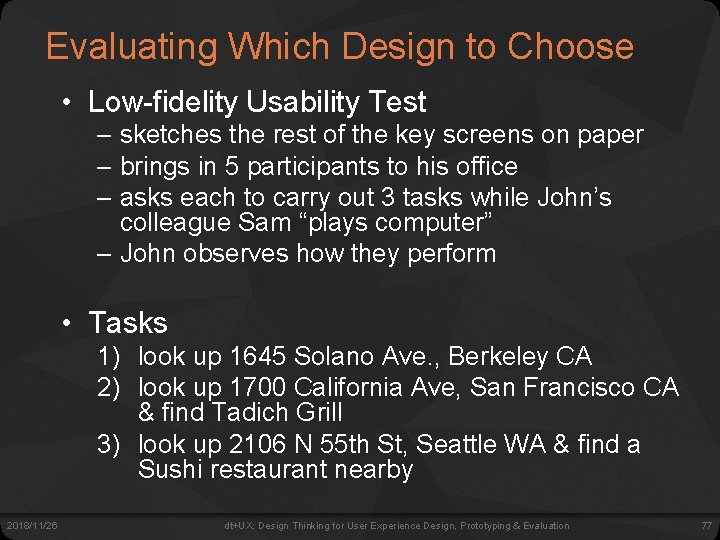 Evaluating Which Design to Choose

• Low-fidelity Usability Test
– sketches the rest of the key screens on paper
– brings in 5 participants to his office
– asks each to carry out 3 tasks while John's colleague Sam "plays computer"
– John observes how they perform

• Tasks
1) look up 1645 Solano Ave., Berkeley CA
2) look up 1700 California Ave, San Francisco CA & find Tadich Grill
3) look up 2106 N 55th St, Seattle WA & find a Sushi restaurant nearby

2018/11/26 dt+UX: Design Thinking for User Experience Design, Prototyping & Evaluation 77